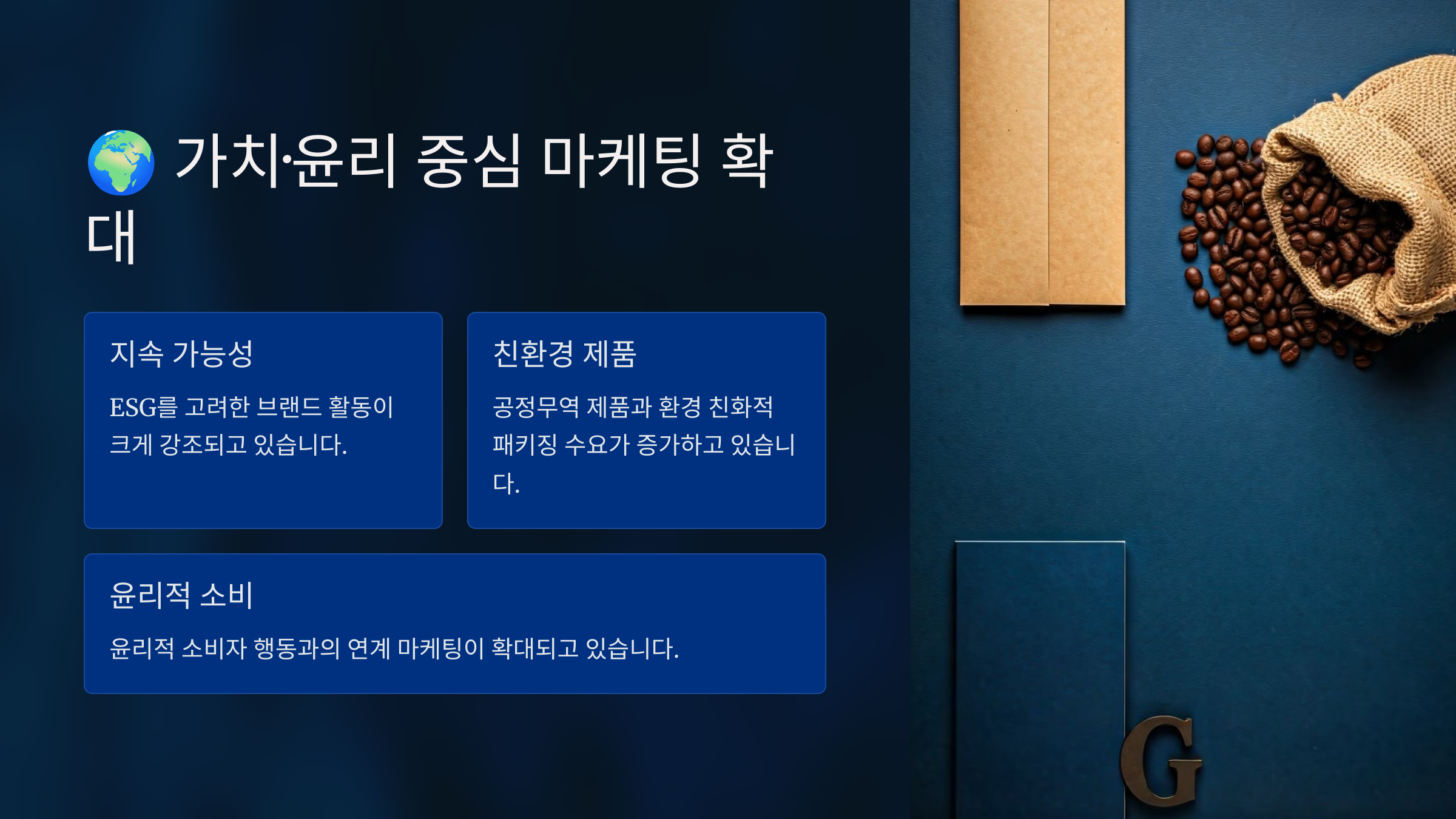 🌍 가치·윤리 중심 마케팅 확대

지속 가능성

ESG를 고려한 브랜드 활동이 크게 강조되고 있습니다.

친환경 제품

공정무역 제품과 환경 친화적 패키징 수요가 증가하고 있습니다.

윤리적 소비

윤리적 소비자 행동과의 연계 마케팅이 확대되고 있습니다.

G